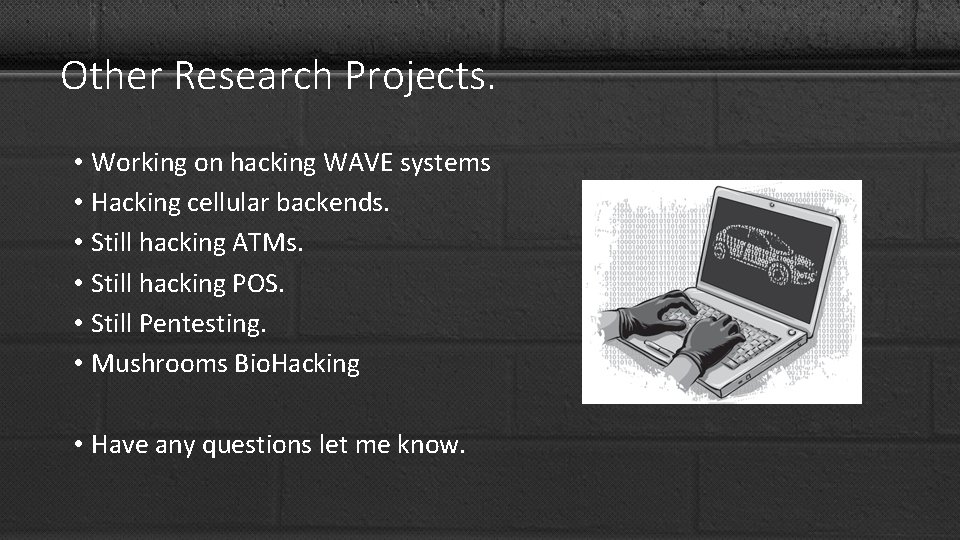 Other Research Projects.

• Working on hacking WAVE systems
• Hacking cellular backends.
• Still hacking ATMs.
• Still hacking POS.
• Still Pentesting.
• Mushrooms BioHacking

• Have any questions let me know.